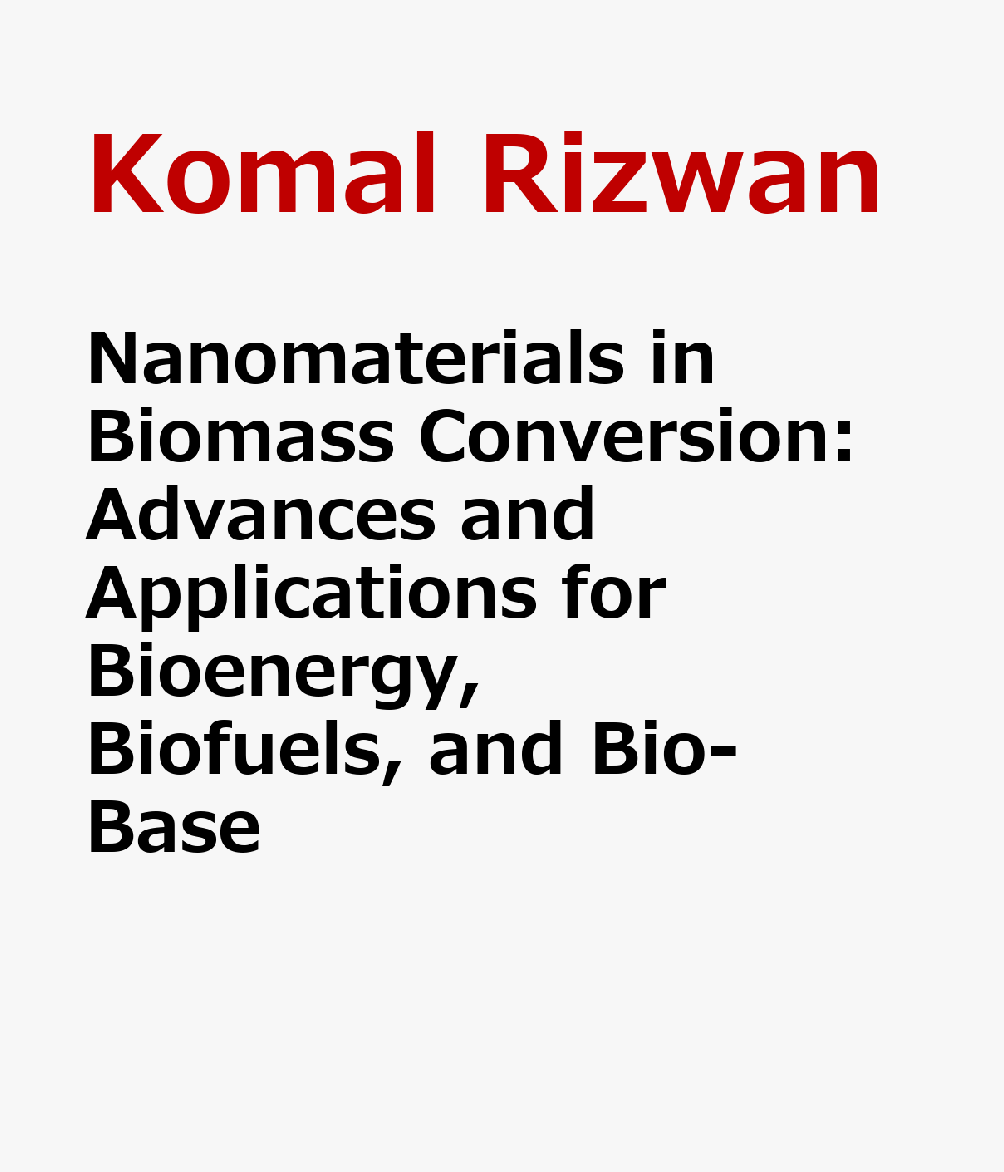 Komal Rizwan

Nanomaterials in Biomass Conversion: Advances and Applications for Bioenergy, Biofuels, and Bio-Base